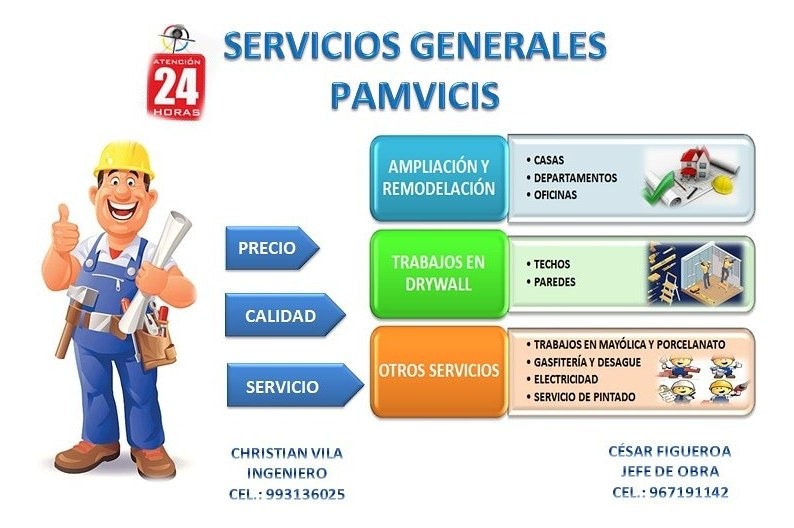 ATENCIÓN
24
HORAS

SERVICIOS GENERALES
PAMVICIS

PRECIO

CALIDAD

SERVICIO

AMPLIACIÓN Y REMODELACIÓN
• CASAS
• DEPARTAMENTOS
• OFICINAS

TRABAJOS EN DRYWALL
• TECHOS
• PAREDES

OTROS SERVICIOS
• TRABAJOS EN MAYÓLICA Y PORCELANATO
• GASFITERÍA Y DESAGUE
• ELECTRICIDAD
• SERVICIO DE PINTADO

CHRISTIAN VILA
INGENIERO
CEL.: 993136025

CÉSAR FIGUEROA
JEFE DE OBRA
CEL.: 967191142